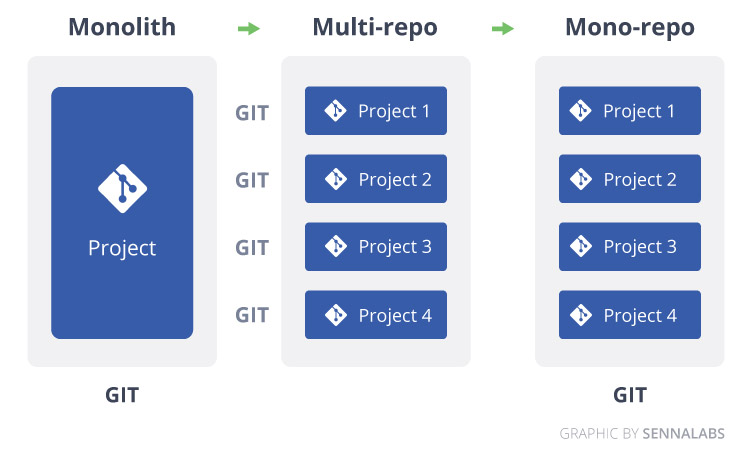 Monolith

Project

GIT

Multi-repo

GIT Project 1

GIT Project 2

GIT Project 3

GIT Project 4

Mono-repo

Project 1

Project 2

Project 3

Project 4

GIT

GRAPHIC BY SENNALABS